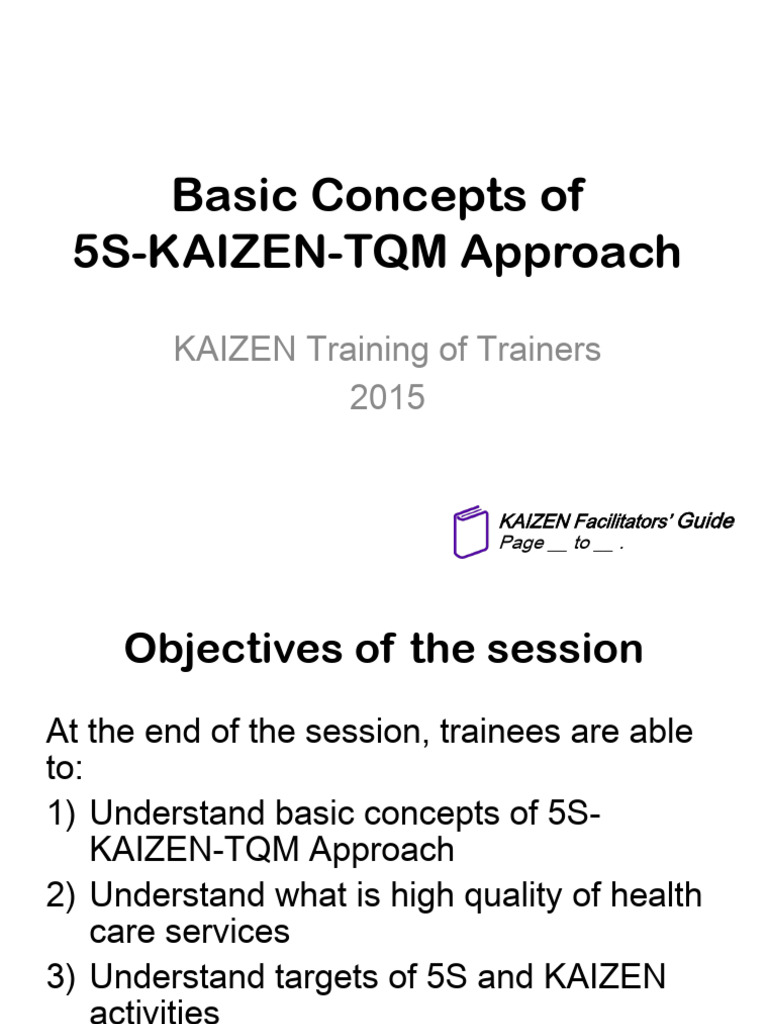 Basic Concepts of 5S-KAIZEN-TQM Approach

KAIZEN Training of Trainers
2015

KAIZEN Facilitators' Guide
Page __ to __ .

Objectives of the session

At the end of the session, trainees are able to:

1) Understand basic concepts of 5S-KAIZEN-TQM Approach
2) Understand what is high quality of health care services
3) Understand targets of 5S and KAIZEN activities